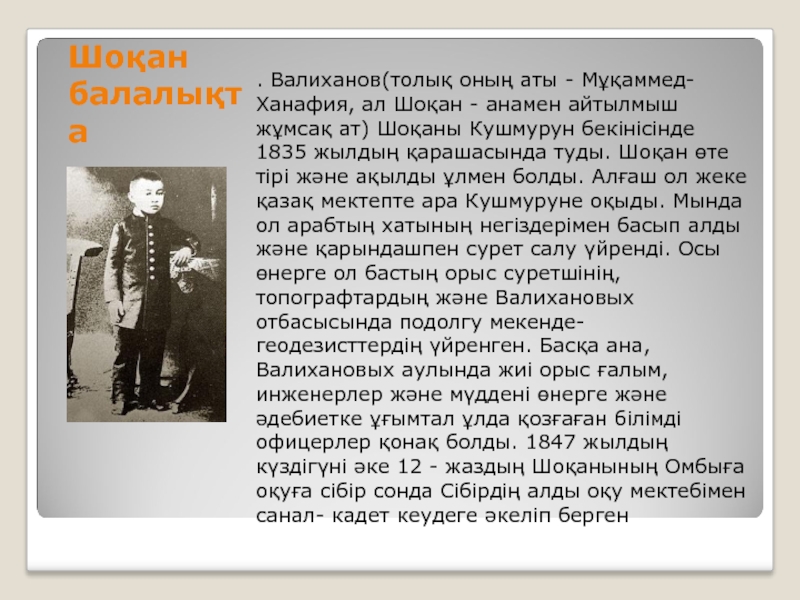 Шоқан балалықта

. Валиханов(толық оның аты - Мұқаммед-Ханафия, ал Шоқан - анамен айтылмыш жұмсақ ат) Шоқаны Кушмурун бекінісінде 1835 жылдың қарашасында туды. Шоқан өте тірі және ақылды ұлмен болды. Алғаш ол жеке қазақ мектепте ара Кушмуруне оқыды. Мында ол арабтың хатының негіздерімен басып алды және қарындашпен сурет салу үйренді. Осы өнерге ол бастың орыс суретшінің, топографтардың және Валихановых отбасысында подолгу мекенде-геодезисттердің үйренген. Басқа ана, Валихановых аулында жиі орыс ғалым, инженерлер және мүддені өнерге және әдебиетке ұғымтал ұлда қозғаған білімді офицерлер қонақ болды. 1847 жылдың күздігүні әке 12 - жаздың Шоқанының Омбыға оқуға сібір сонда Сібірдің алды оқу мектебімен санал- кадет кеудеге әкеліп берген